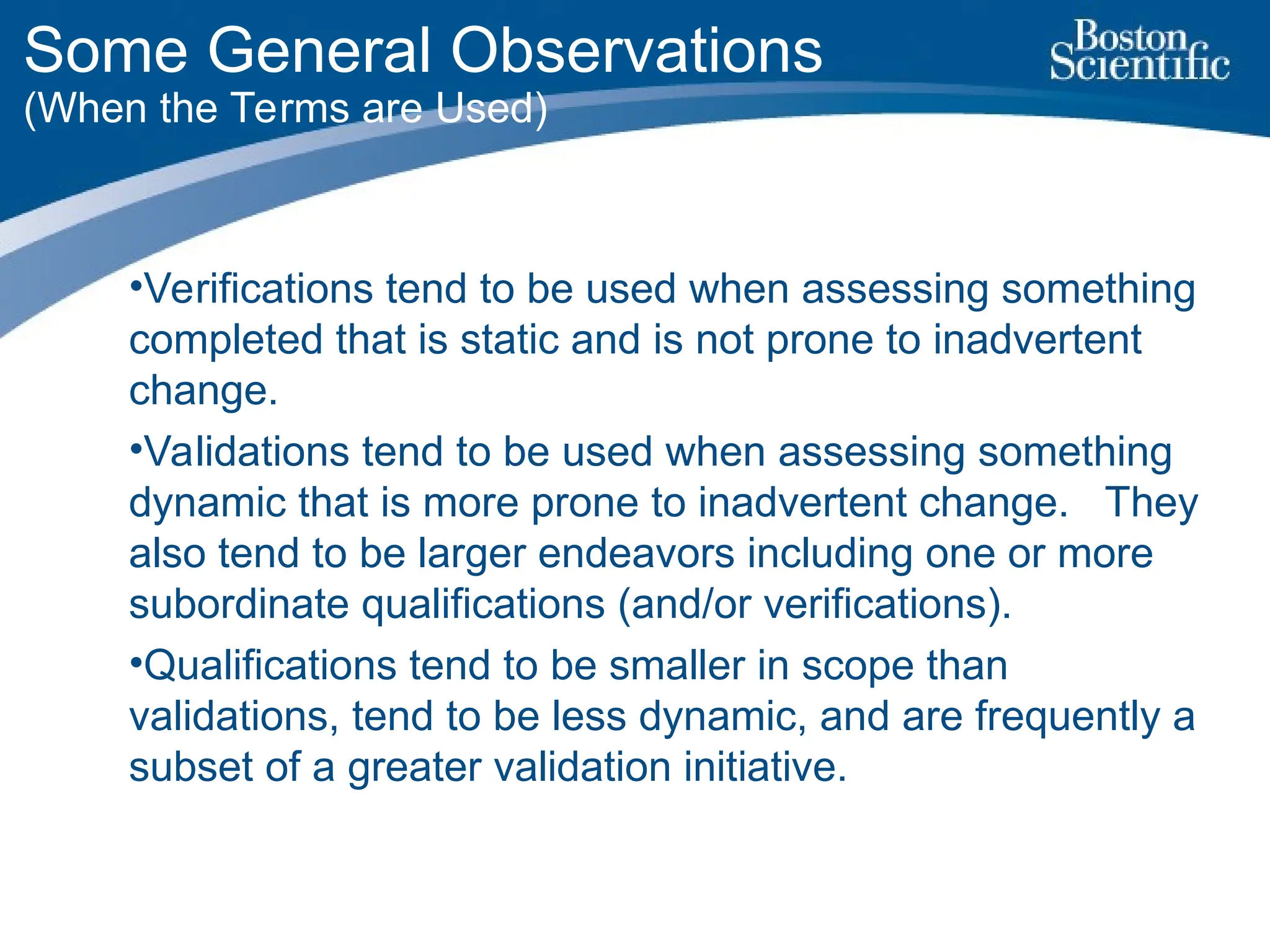 Some General Observations
(When the Terms are Used)

Boston Scientific

•Verifications tend to be used when assessing something completed that is static and is not prone to inadvertent change.

•Validations tend to be used when assessing something dynamic that is more prone to inadvertent change. They also tend to be larger endeavors including one or more subordinate qualifications (and/or verifications).

•Qualifications tend to be smaller in scope than validations, tend to be less dynamic, and are frequently a subset of a greater validation initiative.